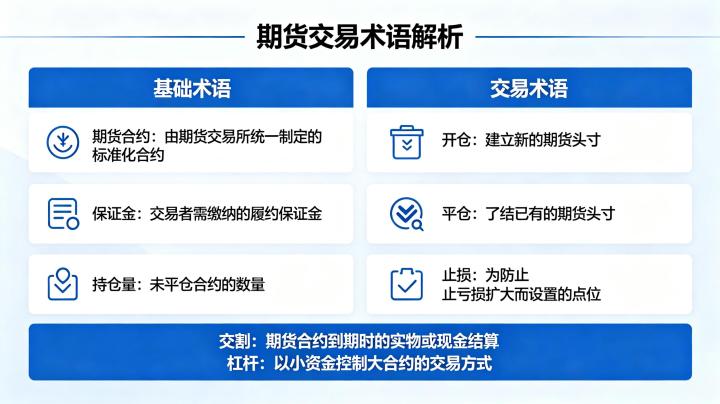 期货交易术语解析

基础术语

期货合约：由期货交易所统一制定的标准化合约

保证金：交易者需缴纳的履约保证金

持仓量：未平仓合约的数量

交易术语

开仓：建立新的期货头寸

平仓：了结已有的期货头寸

止损：为防止止亏损扩大而设置的点位

交割：期货合约到期时的实物或现金结算
杠杆：以小资金控制大合约的交易方式